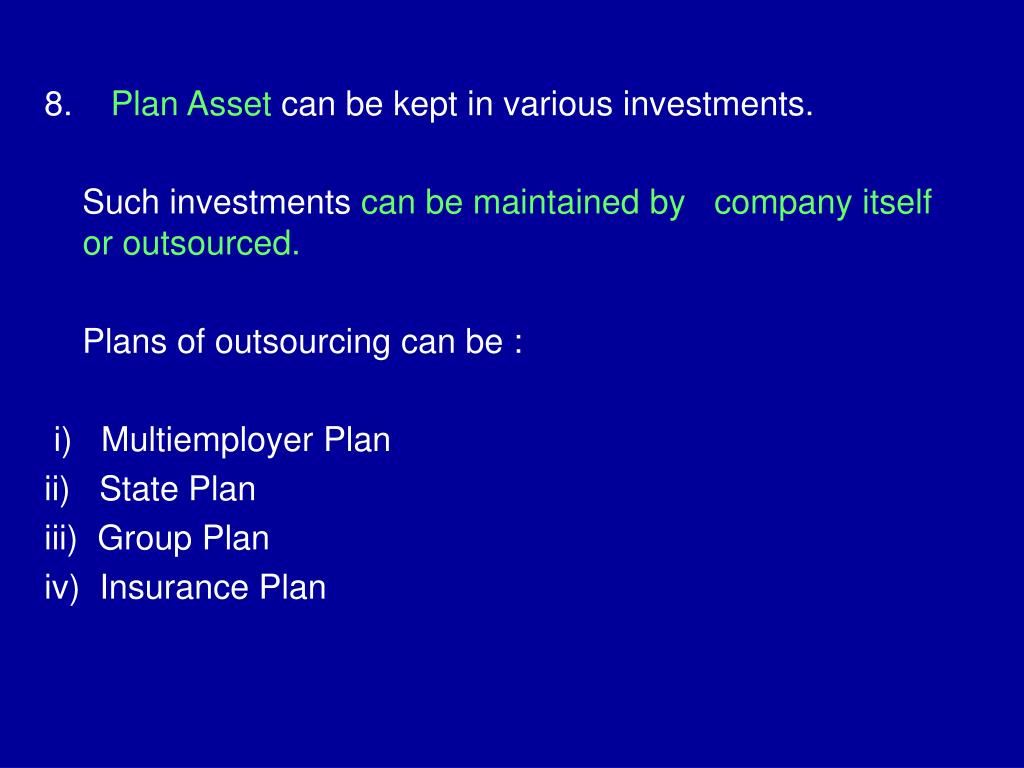 8. Plan Asset can be kept in various investments.

Such investments can be maintained by company itself or outsourced.

Plans of outsourcing can be :

i) Multiemployer Plan
ii) State Plan
iii) Group Plan
iv) Insurance Plan